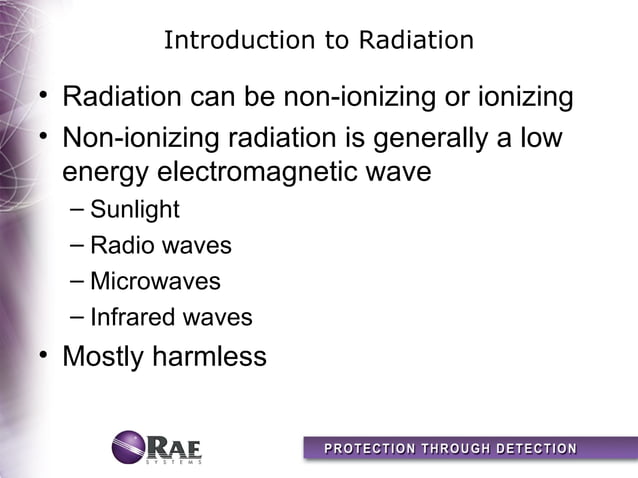 Introduction to Radiation

• Radiation can be non-ionizing or ionizing
• Non-ionizing radiation is generally a low energy electromagnetic wave
– Sunlight
– Radio waves
– Microwaves
– Infrared waves
• Mostly harmless

RAE SYSTEMS

PROTECTION THROUGH DETECTION